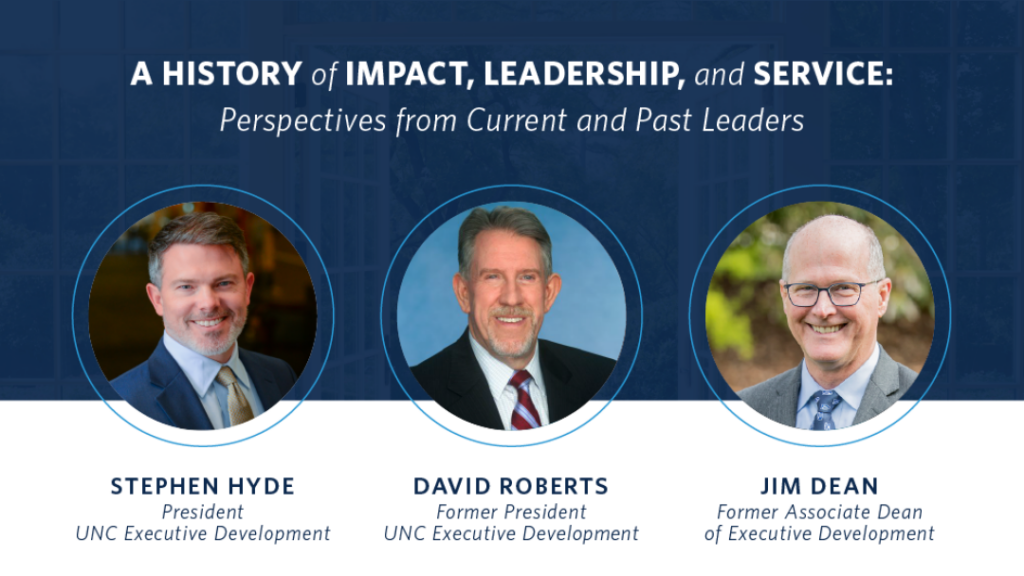 A HISTORY of IMPACT, LEADERSHIP, and SERVICE:
Perspectives from Current and Past Leaders

STEPHEN HYDE
President
UNC Executive Development

DAVID ROBERTS
Former President
UNC Executive Development

JIM DEAN
Former Associate Dean
of Executive Development